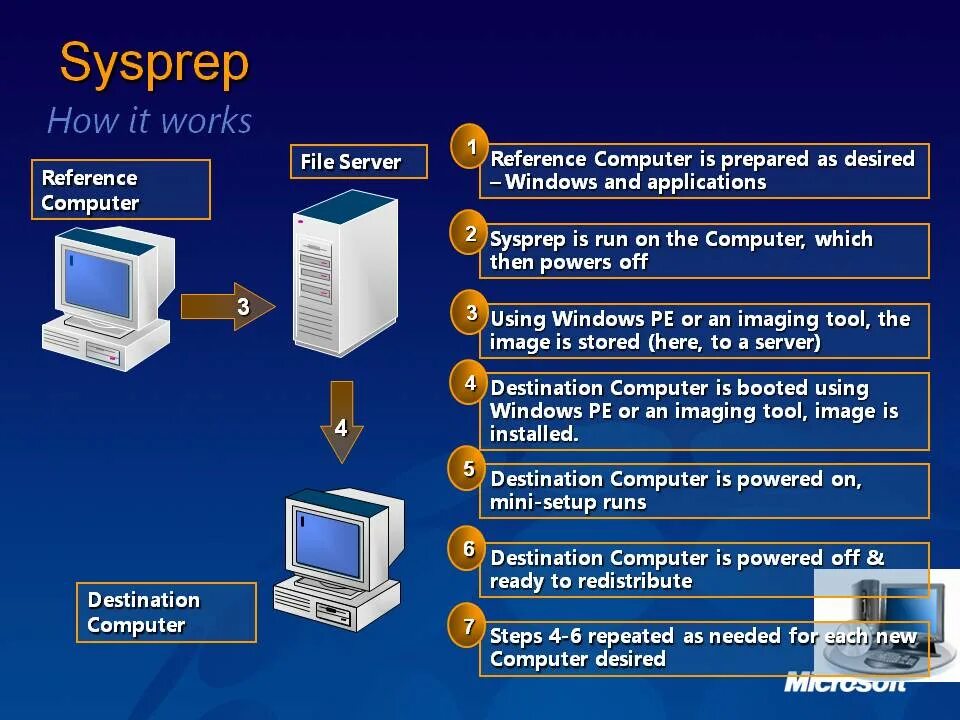 Sysprep

How it works

Reference Computer

File Server

3

4

Destination Computer

1 Reference Computer is prepared as desired – Windows and applications

2 Sysprep is run on the Computer, which then powers off

3 Using Windows PE or an imaging tool, the image is stored (here, to a server)

4 Destination Computer is booted using Windows PE or an imaging tool, image is installed.

5 Destination Computer is powered on, mini-setup runs

6 Destination Computer is powered off & ready to redistribute

7 Steps 4-6 repeated as needed for each new Computer desired

Microsoft